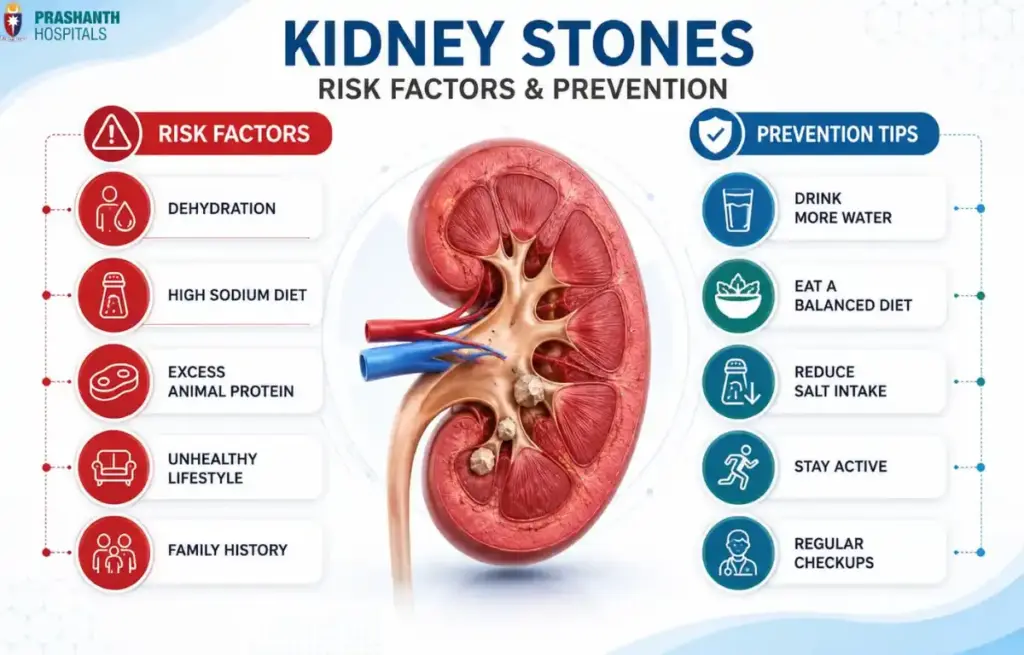 PRASHANTH HOSPITALS

KIDNEY STONES
RISK FACTORS & PREVENTION

RISK FACTORS

DEHYDRATION

HIGH SODIUM DIET

EXCESS ANIMAL PROTEIN

UNHEALTHY LIFESTYLE

FAMILY HISTORY

PREVENTION TIPS

DRINK MORE WATER

EAT A BALANCED DIET

REDUCE SALT INTAKE

STAY ACTIVE

REGULAR CHECKUPS